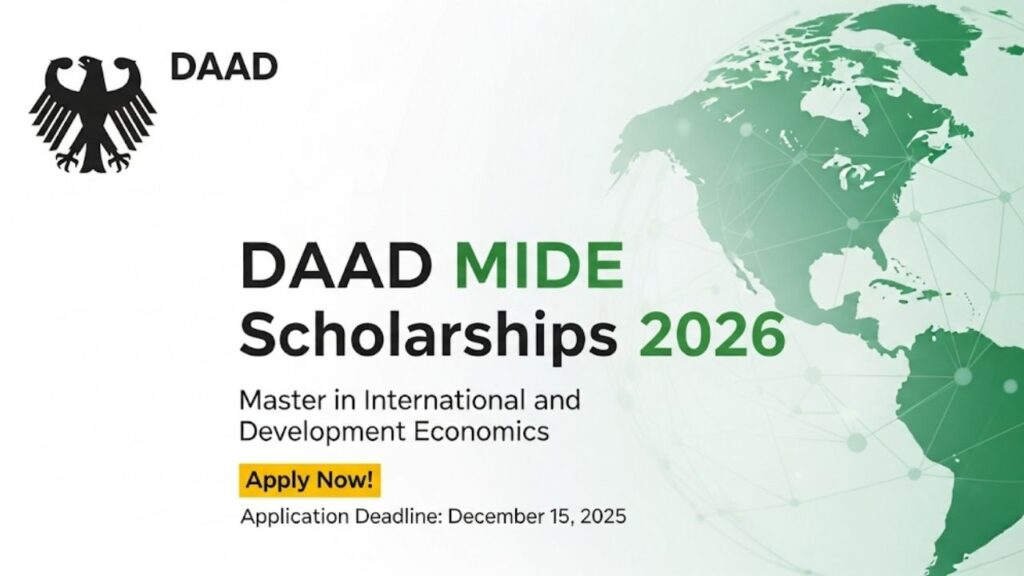 DAAD

DAAD MIDE Scholarships 2026

Master in International and Development Economics

Apply Now!

Application Deadline: December 15, 2025